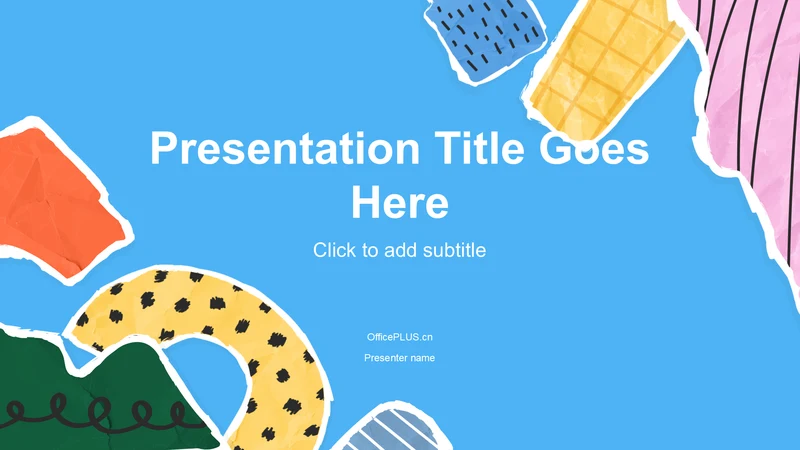 Presentation Title Goes Here

Click to add subtitle

OfficePLUS.cn

Presenter name